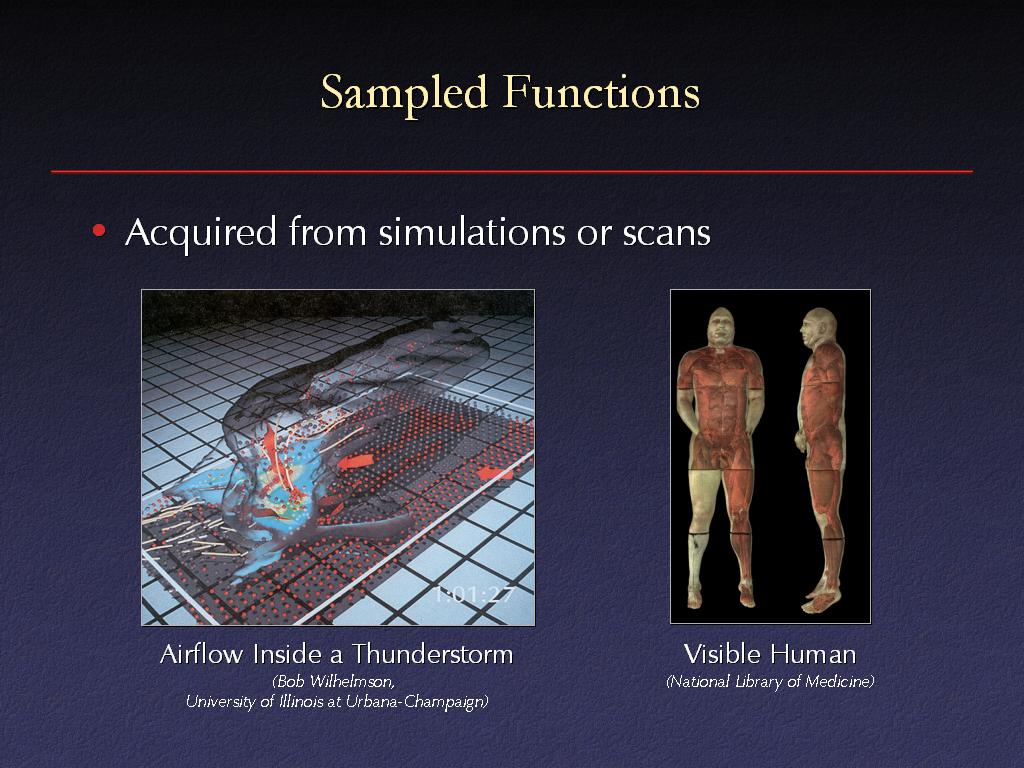 Sampled Functions

• Acquired from simulations or scans

1:01:27

Airflow Inside a Thunderstorm
(Bob Wilhelmson, University of Illinois at Urbana-Champaign)

Visible Human
(National Library of Medicine)